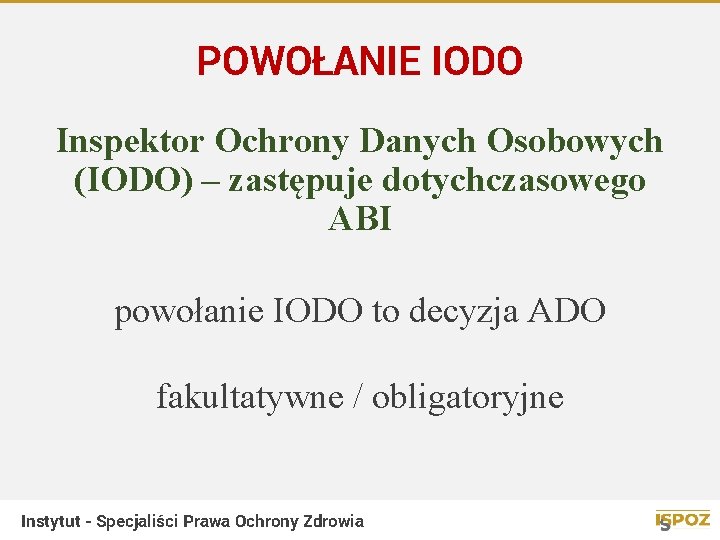 POWOŁANIE IODO

Inspektor Ochrony Danych Osobowych (IODO) – zastępuje dotychczasowego ABI

powołanie IODO to decyzja ADO

fakultatywne / obligatoryjne

Instytut - Specjaliści Prawa Ochrony Zdrowia

ISPOZ

5